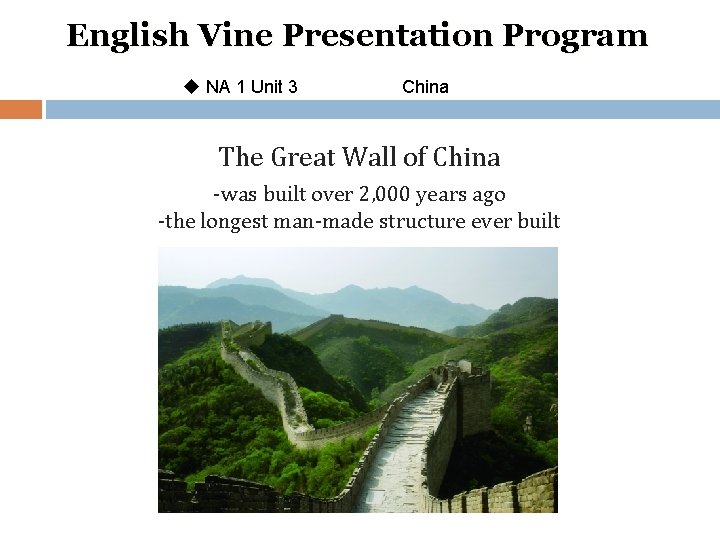 English Vine Presentation Program

◆ NA 1 Unit 3 China

The Great Wall of China

-was built over 2,000 years ago
-the longest man-made structure ever built